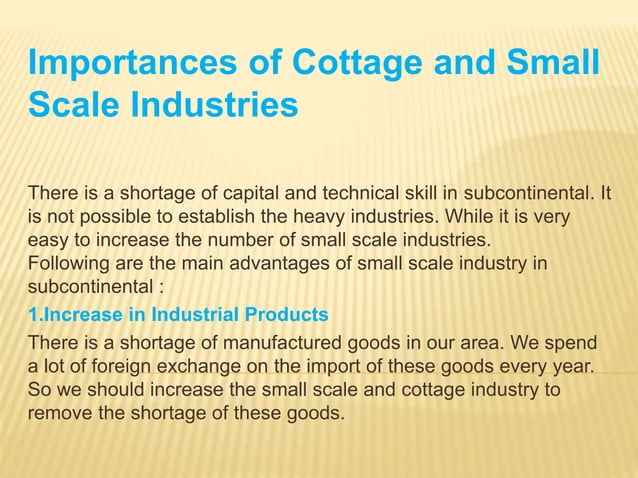 Importances of Cottage and Small Scale Industries

There is a shortage of capital and technical skill in subcontinental. It is not possible to establish the heavy industries. While it is very easy to increase the number of small scale industries.
Following are the main advantages of small scale industry in subcontinental :

1.Increase in Industrial Products

There is a shortage of manufactured goods in our area. We spend a lot of foreign exchange on the import of these goods every year. So we should increase the small scale and cottage industry to remove the shortage of these goods.